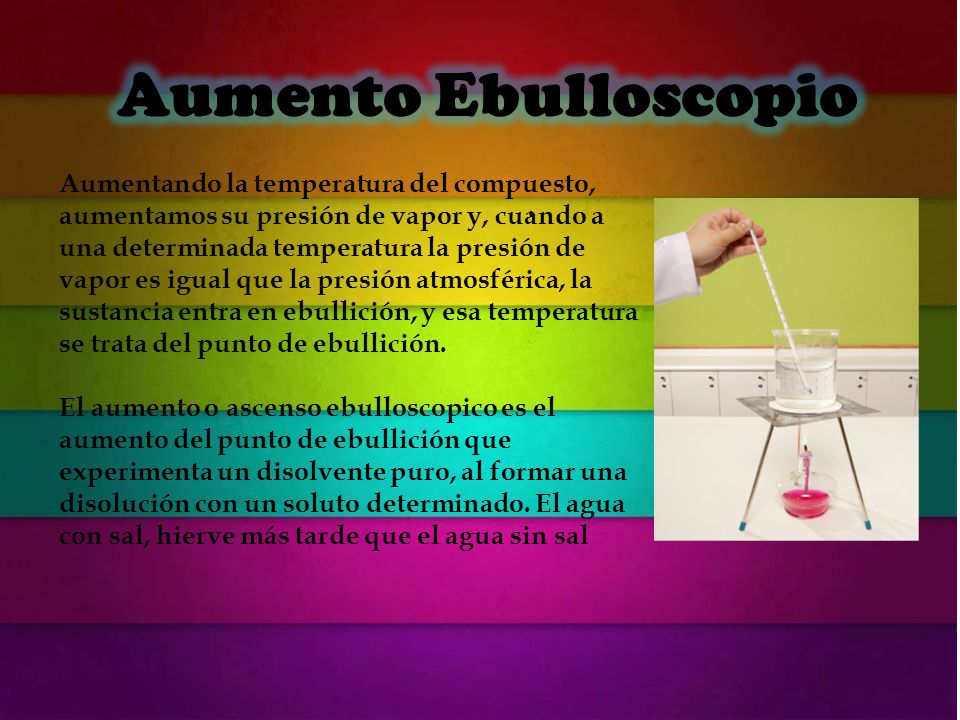 Aumento Ebulloscopio

Aumentando la temperatura del compuesto, aumentamos su presión de vapor y, cuando a una determinada temperatura la presión de vapor es igual que la presión atmosférica, la sustancia entra en ebullición, y esa temperatura se trata del punto de ebullición.

El aumento o ascenso ebulloscopico es el aumento del punto de ebullición que experimenta un disolvente puro, al formar una disolución con un soluto determinado. El agua con sal, hierve más tarde que el agua sin sal